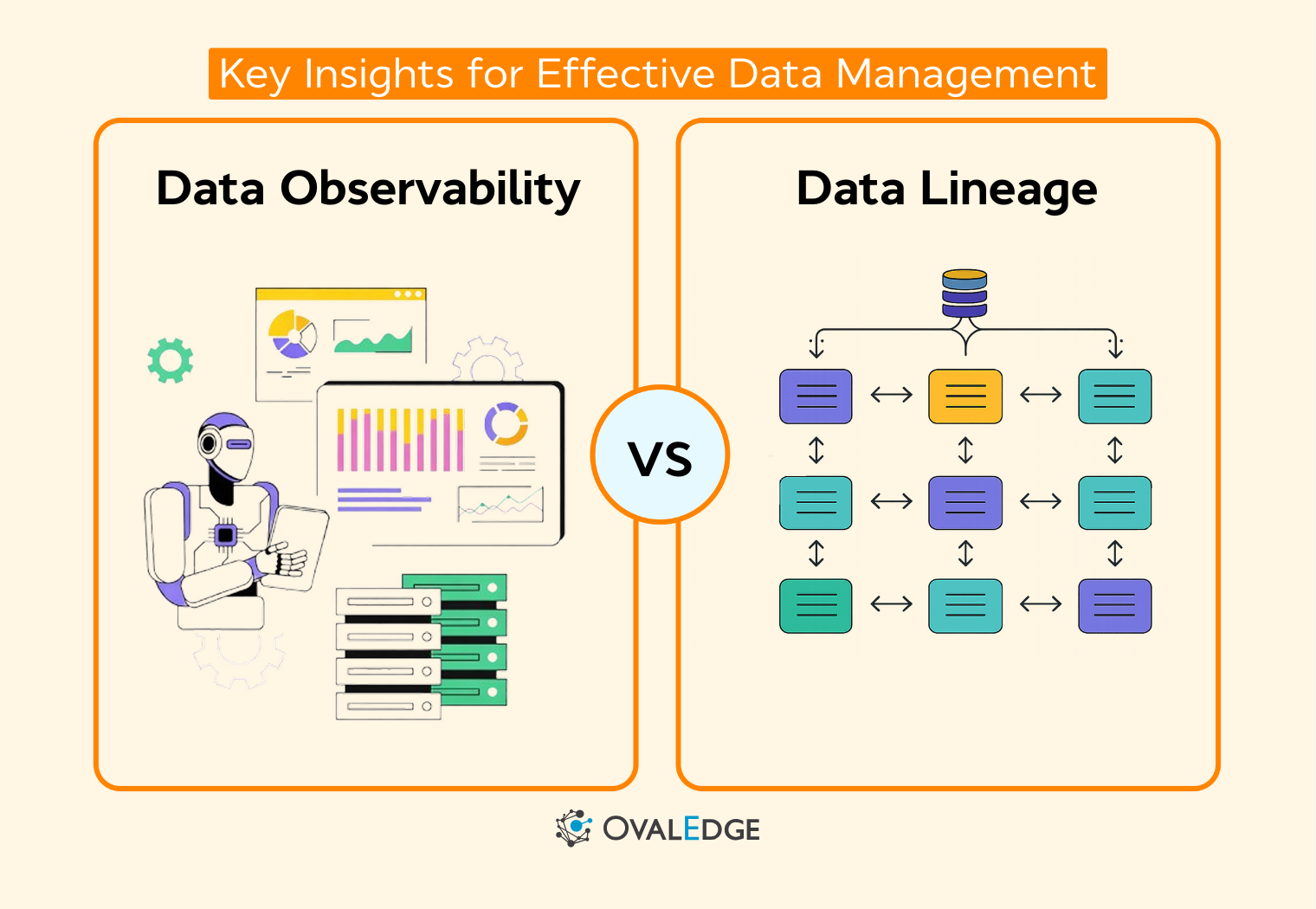 Key Insights for Effective Data Management

Data Observability

VS

Data Lineage

OVALEDGE